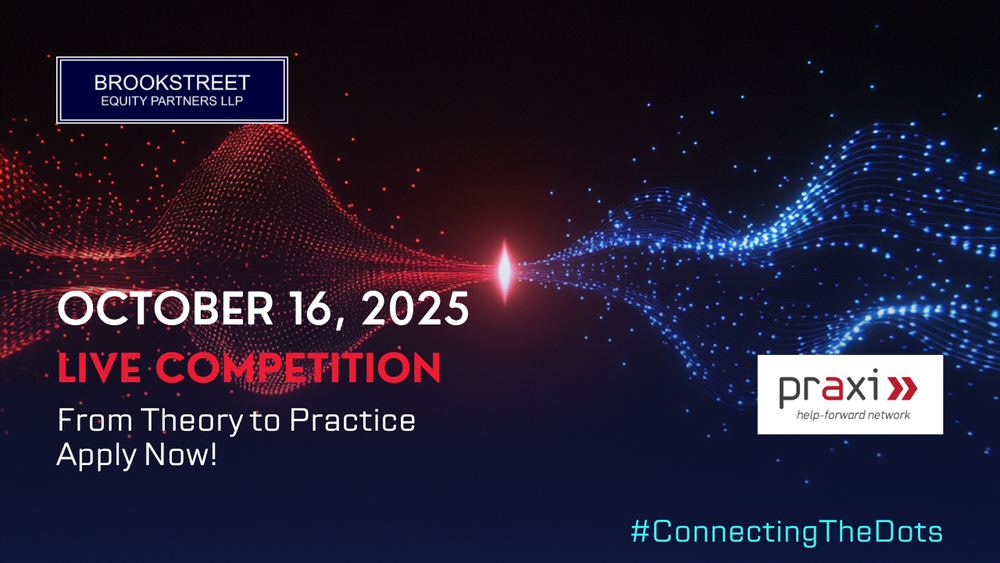 BROOKSTREET
EQUITY PARTNERS LLP

OCTOBER 16, 2025
LIVE COMPETITION
From Theory to Practice
Apply Now!

praxi
help-forward network

#ConnectingTheDots